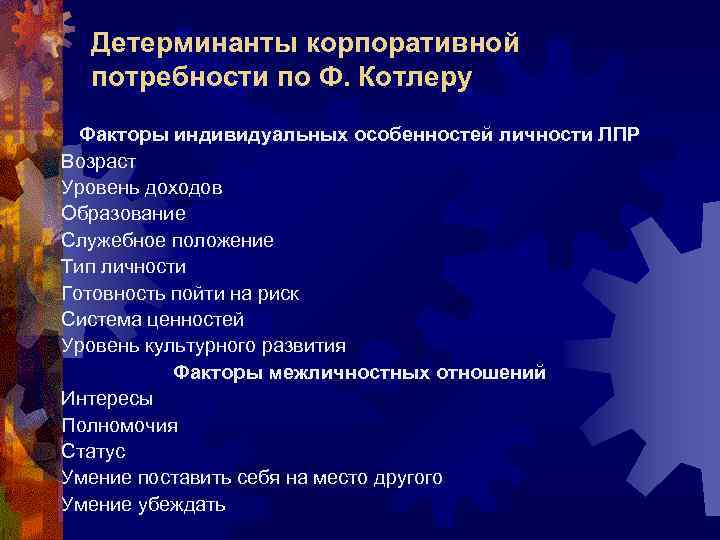 Детерминанты корпоративной потребности по Ф. Котлеру

Факторы индивидуальных особенностей личности ЛПР
Возраст
Уровень доходов
Образование
Служебное положение
Тип личности
Готовность пойти на риск
Система ценностей
Уровень культурного развития

Факторы межличностных отношений
Интересы
Полномочия
Статус
Умение поставить себя на место другого
Умение убеждать